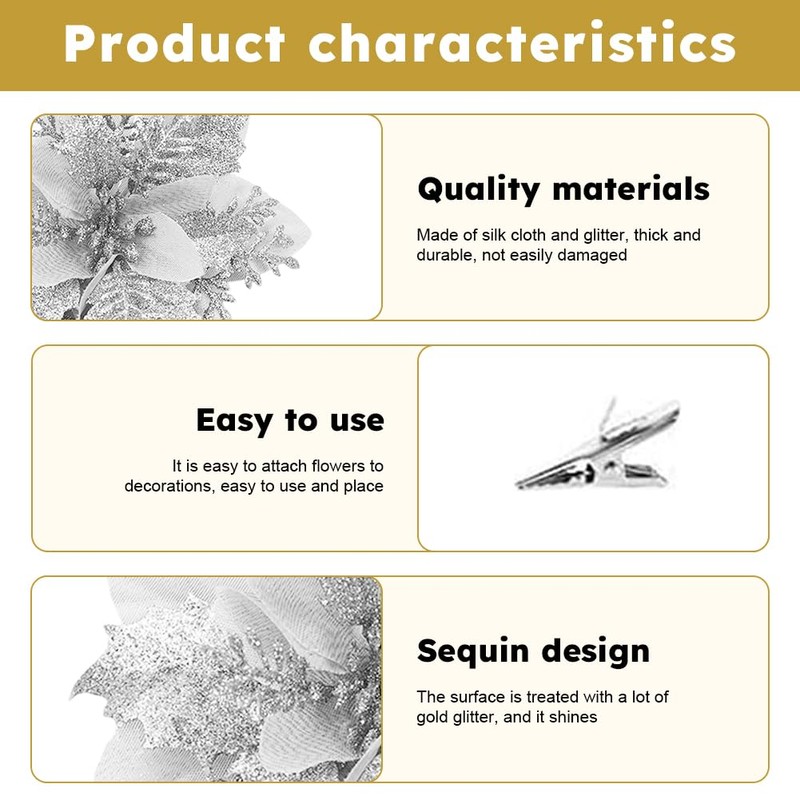 Product characteristics

Quality materials

Made of silk cloth and glitter, thick and durable, not easily damaged

Easy to use

It is easy to attach flowers to decorations, easy to use and place

Sequin design

The surface is treated with a lot of gold glitter, and it shines